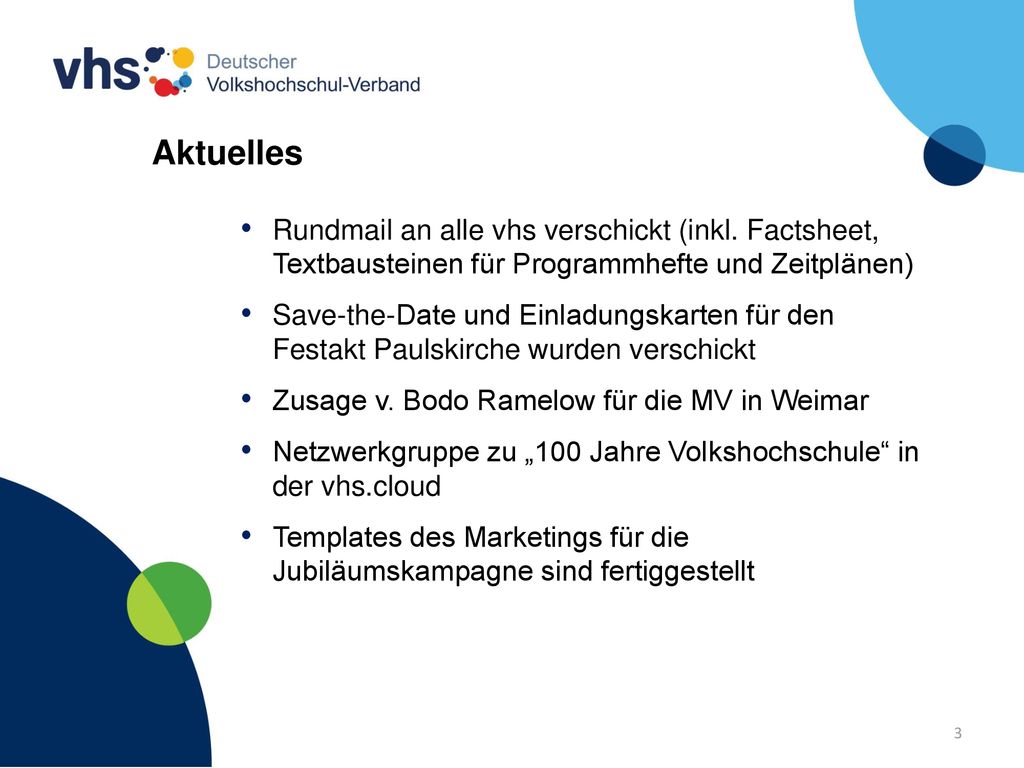 vhs Deutscher Volkshochschul-Verband

Aktuelles

• Rundmail an alle vhs verschickt (inkl. Factsheet, Textbausteinen für Programmhefte und Zeitplänen)
• Save-the-Date und Einladungskarten für den Festakt Paulskirche wurden verschickt
• Zusage v. Bodo Ramelow für die MV in Weimar
• Netzwerkgruppe zu „100 Jahre Volkshochschule“ in der vhs.cloud
• Templates des Marketings für die Jubiläumskampagne sind fertiggestellt

3